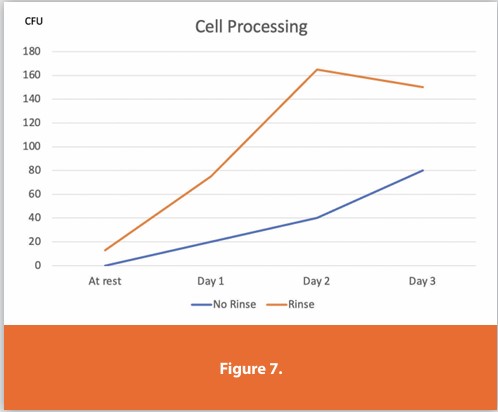 CFU

Cell Processing

180
160
140
120
100
80
60
40
20
0

At rest
Day 1
Day 2
Day 3

No Rinse
Rinse

Figure 7.